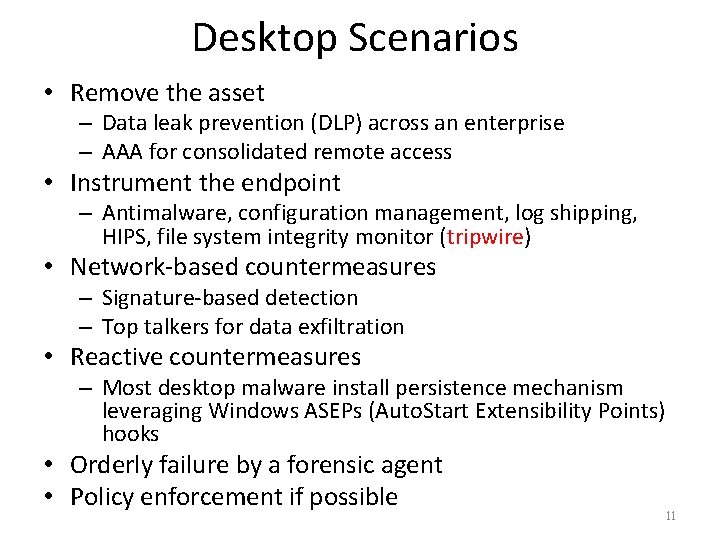 Desktop Scenarios

• Remove the asset
  – Data leak prevention (DLP) across an enterprise
  – AAA for consolidated remote access
• Instrument the endpoint
  – Antimalware, configuration management, log shipping, HIPS, file system integrity monitor (tripwire)
• Network-based countermeasures
  – Signature-based detection
  – Top talkers for data exfiltration
• Reactive countermeasures
  – Most desktop malware install persistence mechanism leveraging Windows ASEPs (AutoStart Extensibility Points) hooks
• Orderly failure by a forensic agent
• Policy enforcement if possible

11